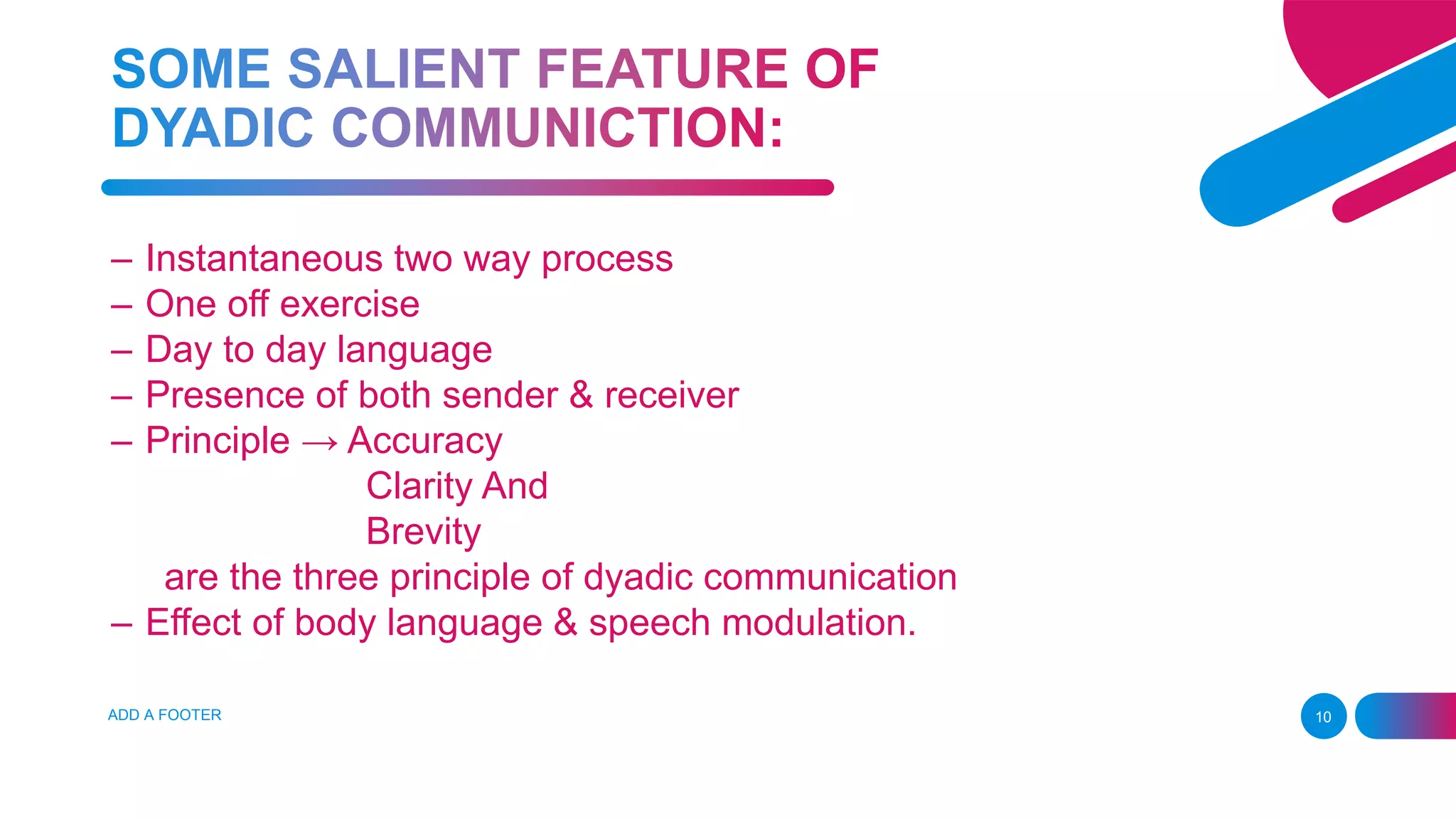 SOME SALIENT FEATURE OF DYADIC COMMUNICTION:

– Instantaneous two way process
– One off exercise
– Day to day language
– Presence of both sender & receiver
– Principle → Accuracy
Clarity And
Brevity
are the three principle of dyadic communication
– Effect of body language & speech modulation.

ADD A FOOTER

10